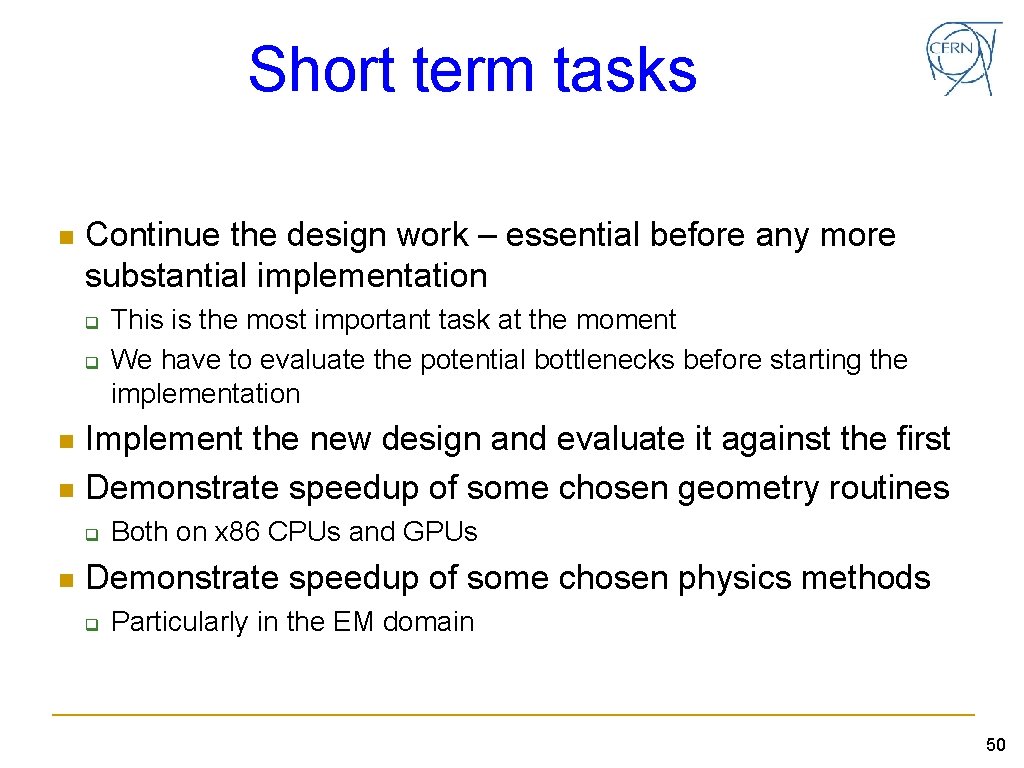 Short term tasks

CERN

Continue the design work – essential before any more substantial implementation

This is the most important task at the moment

We have to evaluate the potential bottlenecks before starting the implementation

Implement the new design and evaluate it against the first

Demonstrate speedup of some chosen geometry routines

Both on x86 CPUs and GPUs

Demonstrate speedup of some chosen physics methods

Particularly in the EM domain

50